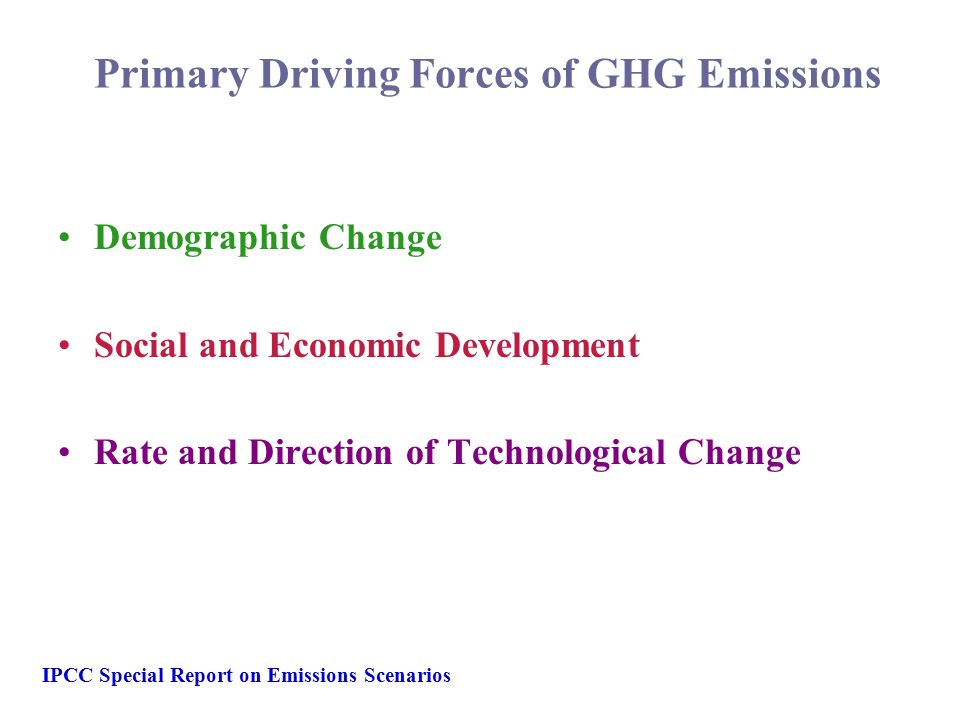 Primary Driving Forces of GHG Emissions

• Demographic Change

• Social and Economic Development

• Rate and Direction of Technological Change

IPCC Special Report on Emissions Scenarios